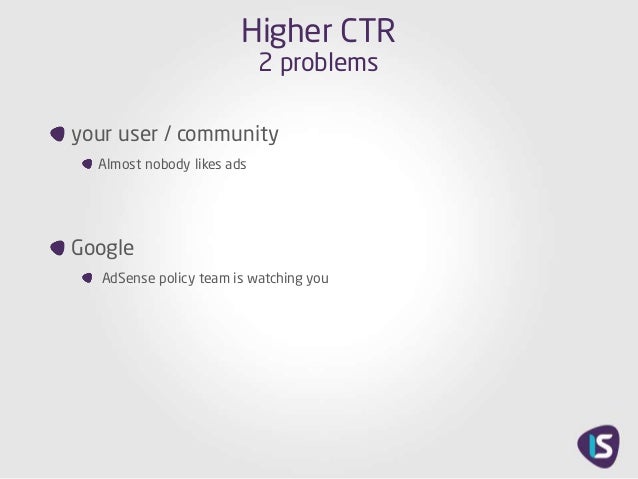 Higher CTR
2 problems

your user / community

Almost nobody likes ads

Google

AdSense policy team is watching you

IS